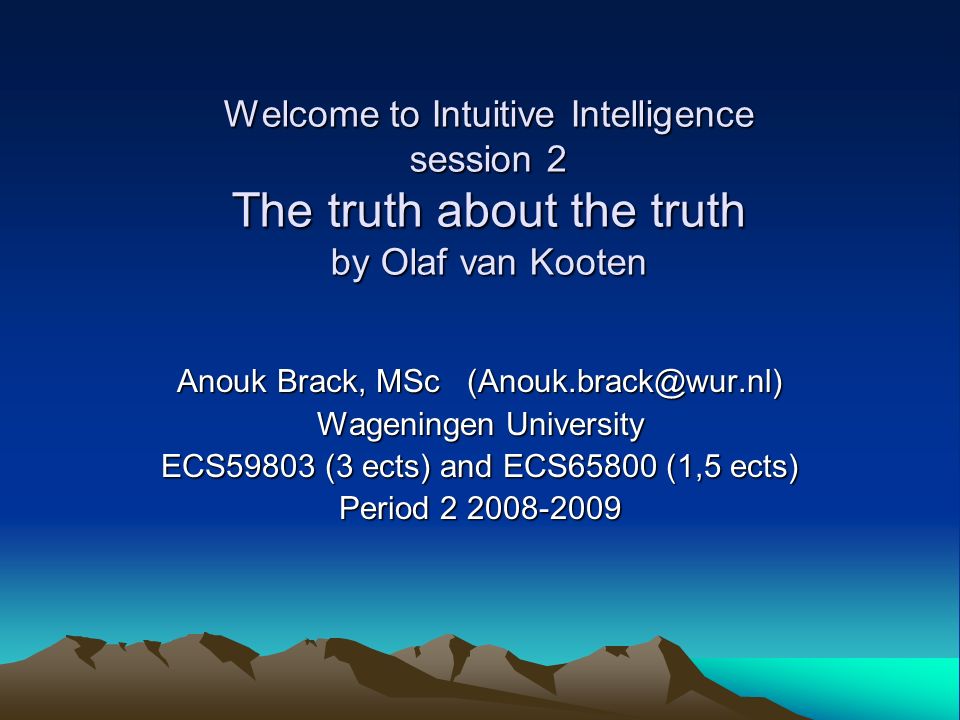 Welcome to Intuitive Intelligence
session 2
The truth about the truth
by Olaf van Kooten

Anouk Brack, MSc (Anouk.brack@wur.nl)
Wageningen University
ECS59803 (3 ects) and ECS65800 (1,5 ects)
Period 2 2008-2009